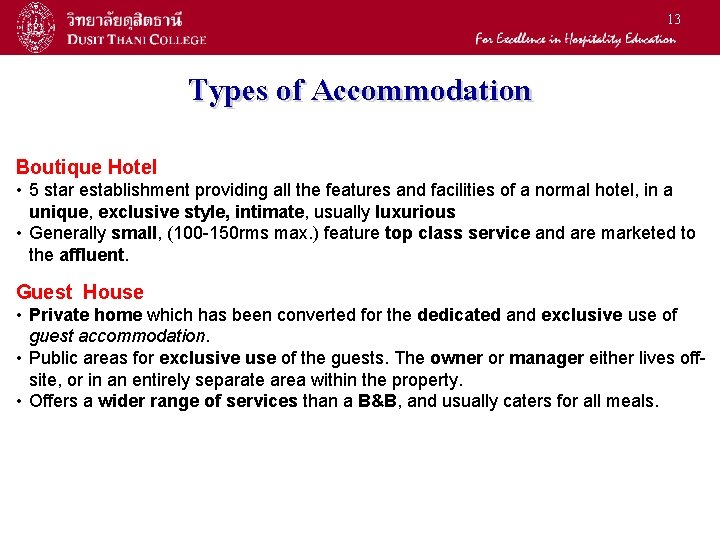 วิทยาลัยดุสิตธานี
DUSIT THANI COLLEGE

13

For Excellence in Hospitality Education

Types of Accommodation

Boutique Hotel

• 5 star establishment providing all the features and facilities of a normal hotel, in a unique, exclusive style, intimate, usually luxurious
• Generally small, (100-150rms max.) feature top class service and are marketed to the affluent.

Guest House

• Private home which has been converted for the dedicated and exclusive use of guest accommodation.
• Public areas for exclusive use of the guests. The owner or manager either lives off-site, or in an entirely separate area within the property.
• Offers a wider range of services than a B&B, and usually caters for all meals.